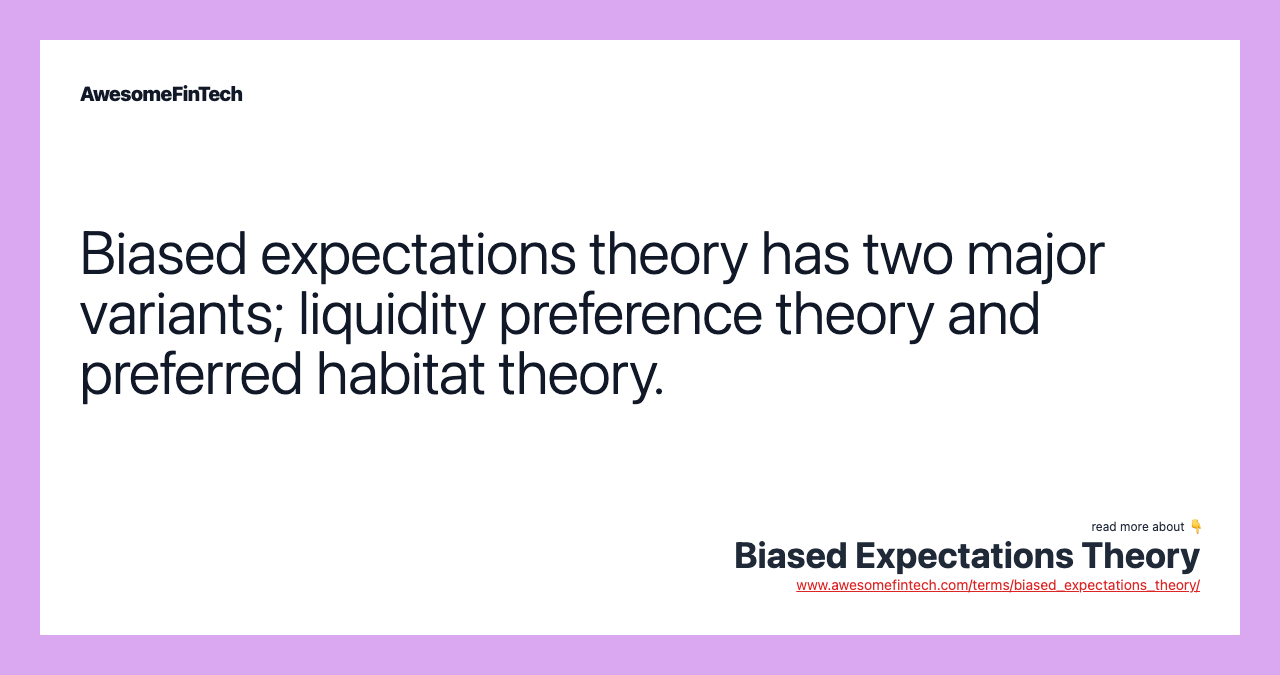 AwesomeFinTech

Biased expectations theory has two major variants; liquidity preference theory and preferred habitat theory.

read more about 👇

Biased Expectations Theory

www.awesomefintech.com/terms/biased_expectations_theory/